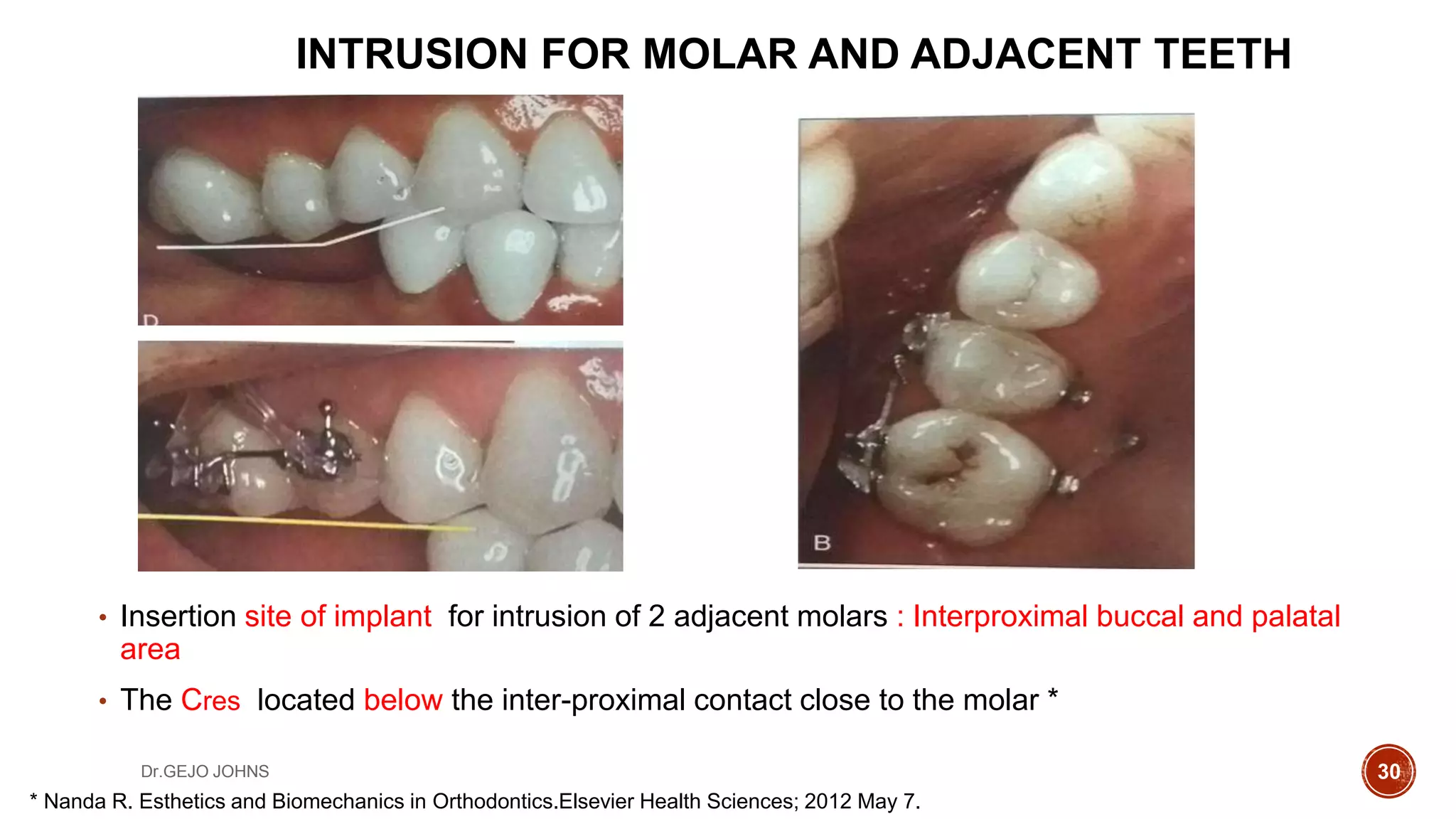 INTRUSION FOR MOLAR AND ADJACENT TEETH

B

• Insertion site of implant for intrusion of 2 adjacent molars : Interproximal buccal and palatal area

• The Cres located below the inter-proximal contact close to the molar *

Dr.GEJO JOHNS

30

* Nanda R. Esthetics and Biomechanics in Orthodontics.Elsevier Health Sciences; 2012 May 7.